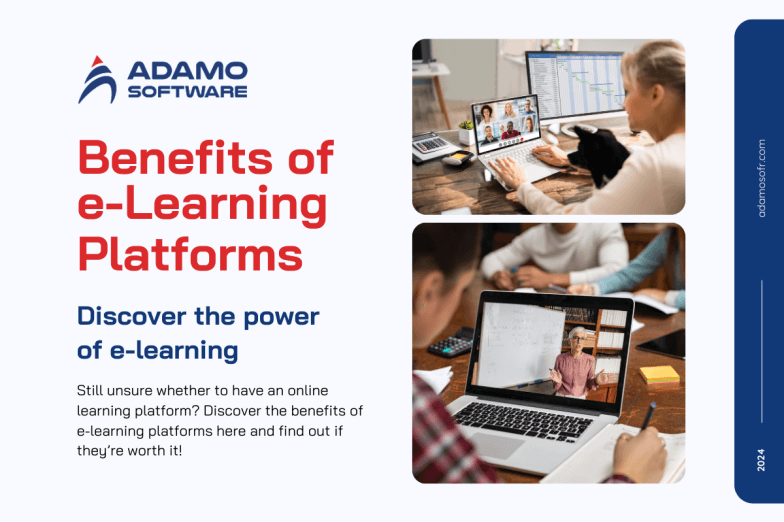 ADAMO SOFTWARE

Benefits of e-Learning Platforms

Discover the power of e-learning

Still unsure whether to have an online learning platform? Discover the benefits of e-learning platforms here and find out if they're worth it!

adamosofr.com

2024